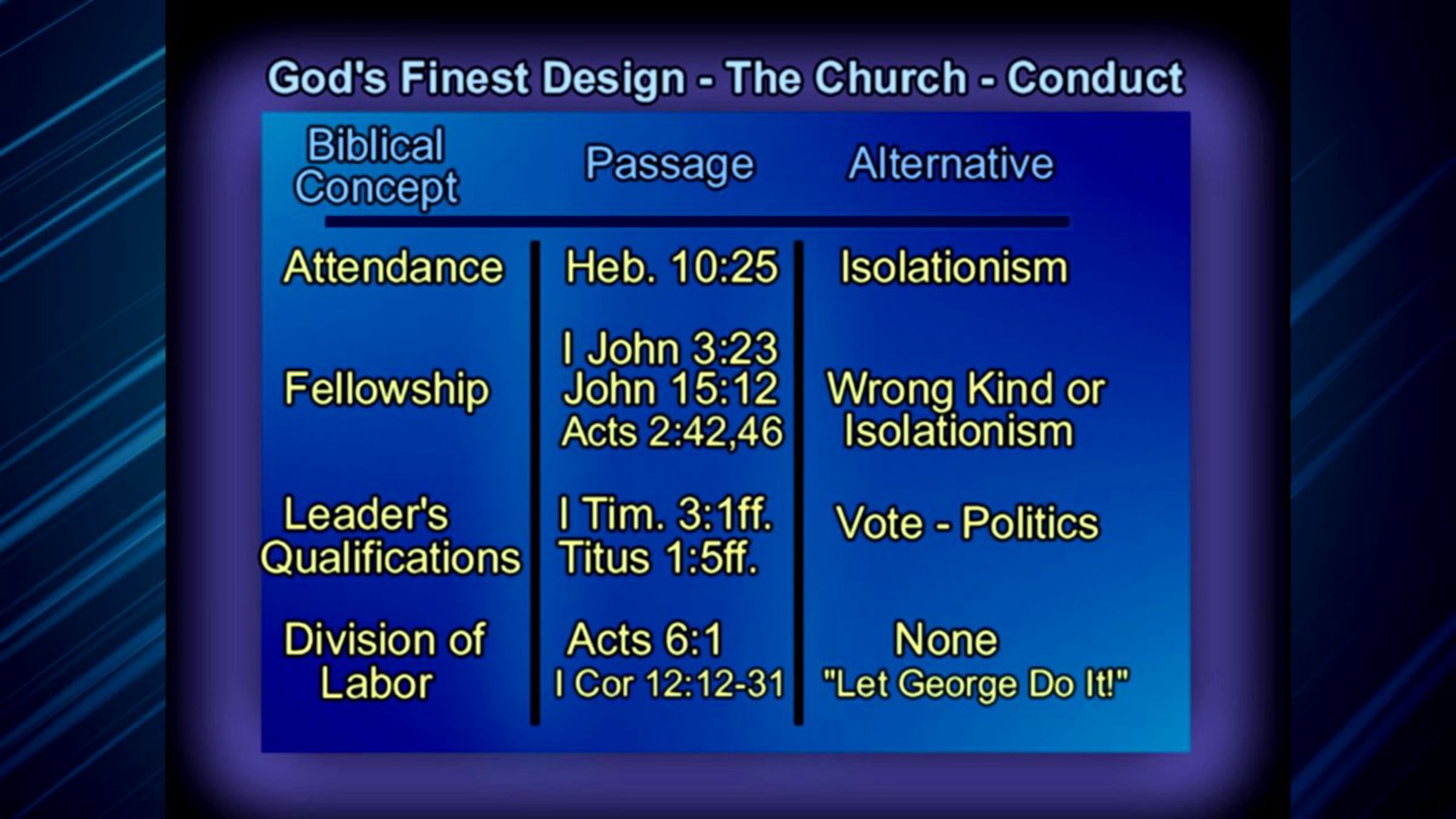 God's Finest Design - The Church - Conduct

| Biblical Concept | Passage | Alternative |
|---|---|---|
| Attendance | Heb. 10:25 | Isolationism |
| Fellowship | I John 3:23 John 15:12 Acts 2:42,46 | Wrong Kind or Isolationism |
| Leader's Qualifications | I Tim. 3:1ff. Titus 1:5ff. | Vote - Politics |
| Division of Labor | Acts 6:1 I Cor 12:12-31 | None "Let George Do It!" |